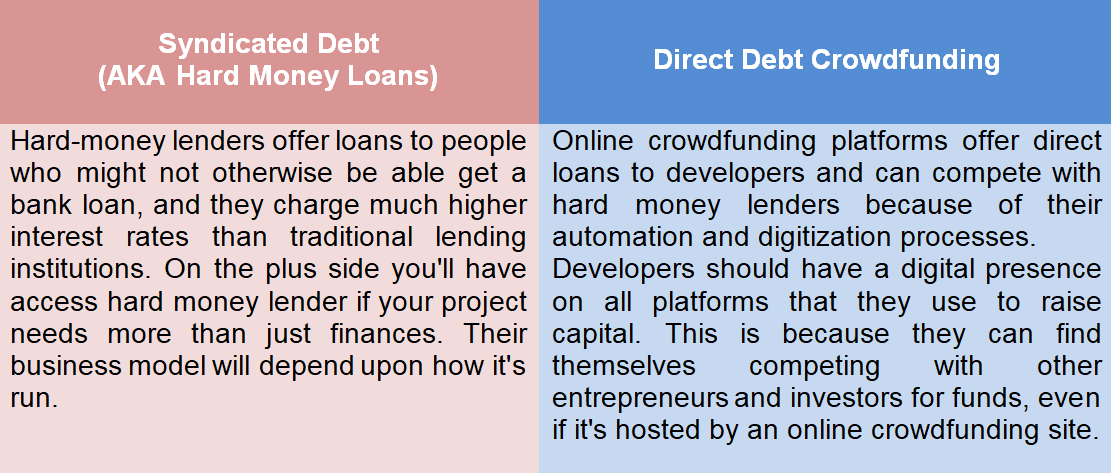 | Syndicated Debt (AKA Hard Money Loans) | Direct Debt Crowdfunding |
|---|---|
| Hard-money lenders offer loans to people who might not otherwise be able get a bank loan, and they charge much higher interest rates than traditional lending institutions. On the plus side you'll have access hard money lender if your project needs more than just finances. Their business model will depend upon how it's run. | Online crowdfunding platforms offer direct loans to developers and can compete with hard money lenders because of their automation and digitization processes. Developers should have a digital presence on all platforms that they use to raise capital. This is because they can find themselves competing with other entrepreneurs and investors for funds, even if it's hosted by an online crowdfunding site. |